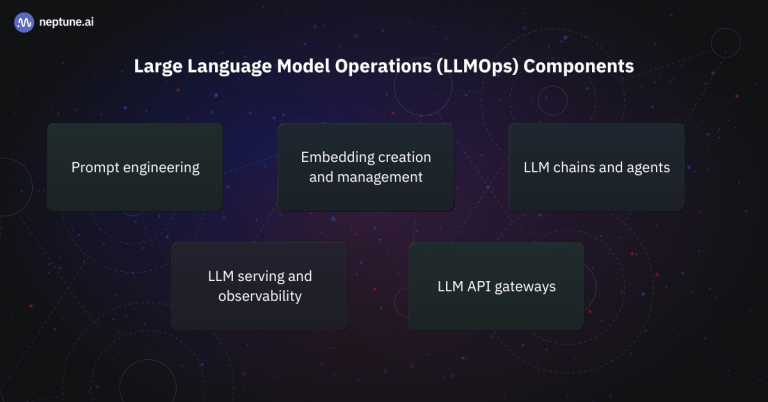 neptune.ai

Large Language Model Operations (LLMOps) Components

Prompt engineering

Embedding creation and management

LLM chains and agents

LLM serving and observability

LLM API gateways